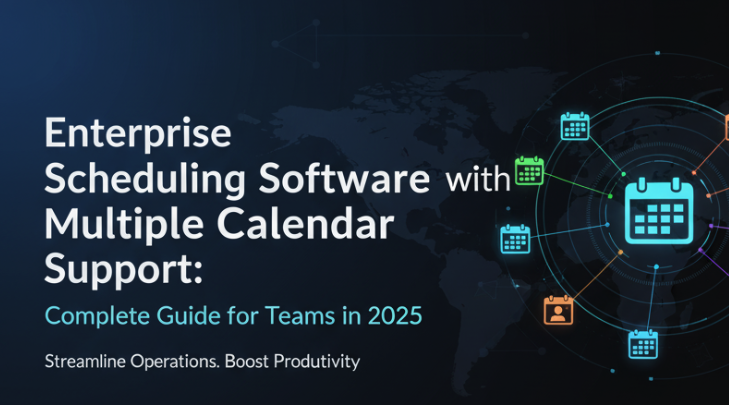 Enterprise Scheduling Software with Multiple Calendar Support:

Complete Guide for Teams in 2025

Streamline Operations. Boost Produtivity